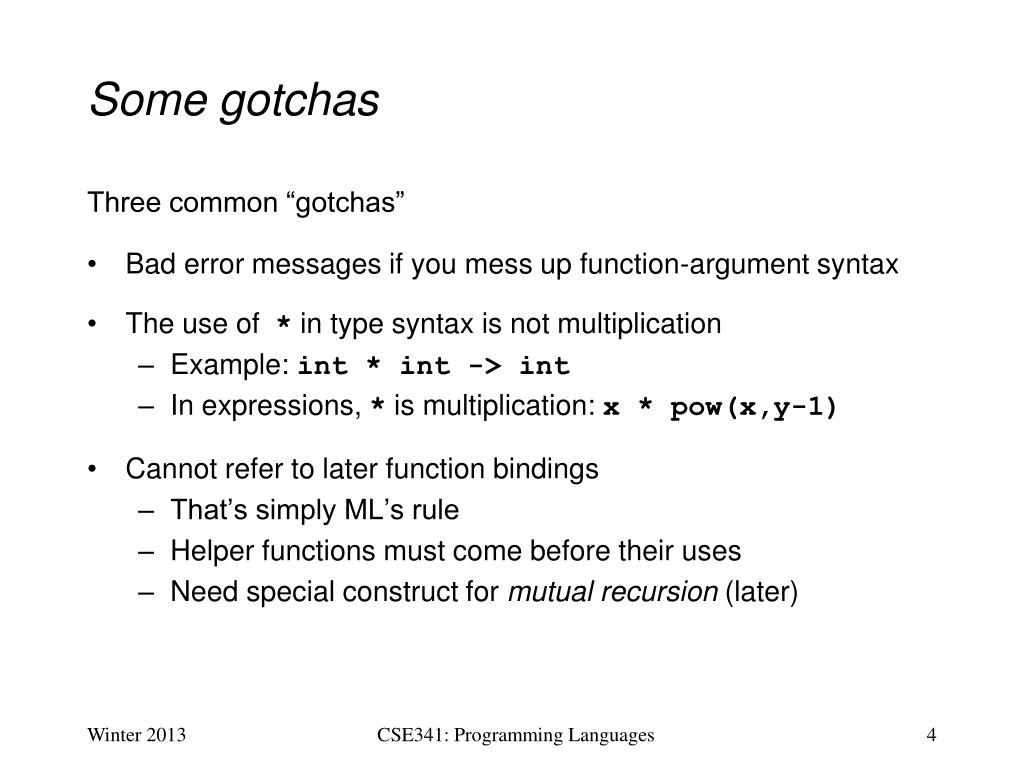 Some gotchas

Three common “gotchas”

• Bad error messages if you mess up function-argument syntax

• The use of * in type syntax is not multiplication
– Example: int * int -> int
– In expressions, * is multiplication: x * pow(x,y-1)

• Cannot refer to later function bindings
– That’s simply ML’s rule
– Helper functions must come before their uses
– Need special construct for mutual recursion (later)

Winter 2013

CSE341: Programming Languages

4